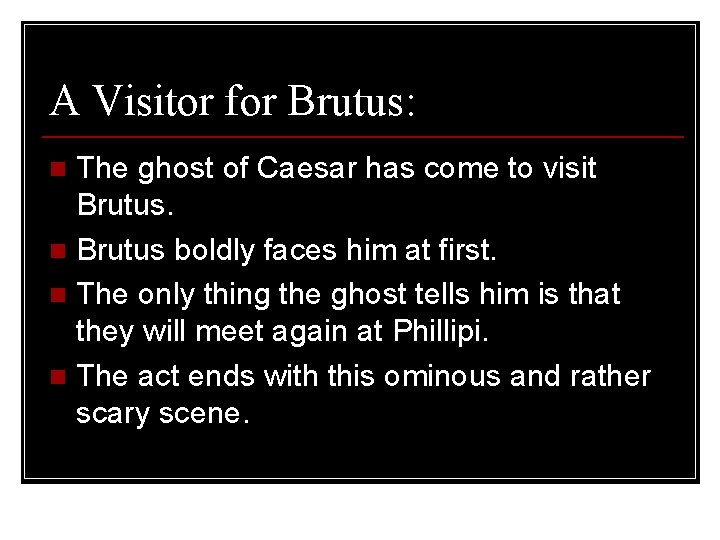 A Visitor for Brutus:

The ghost of Caesar has come to visit Brutus.

Brutus boldly faces him at first.

The only thing the ghost tells him is that they will meet again at Phillipi.

The act ends with this ominous and rather scary scene.